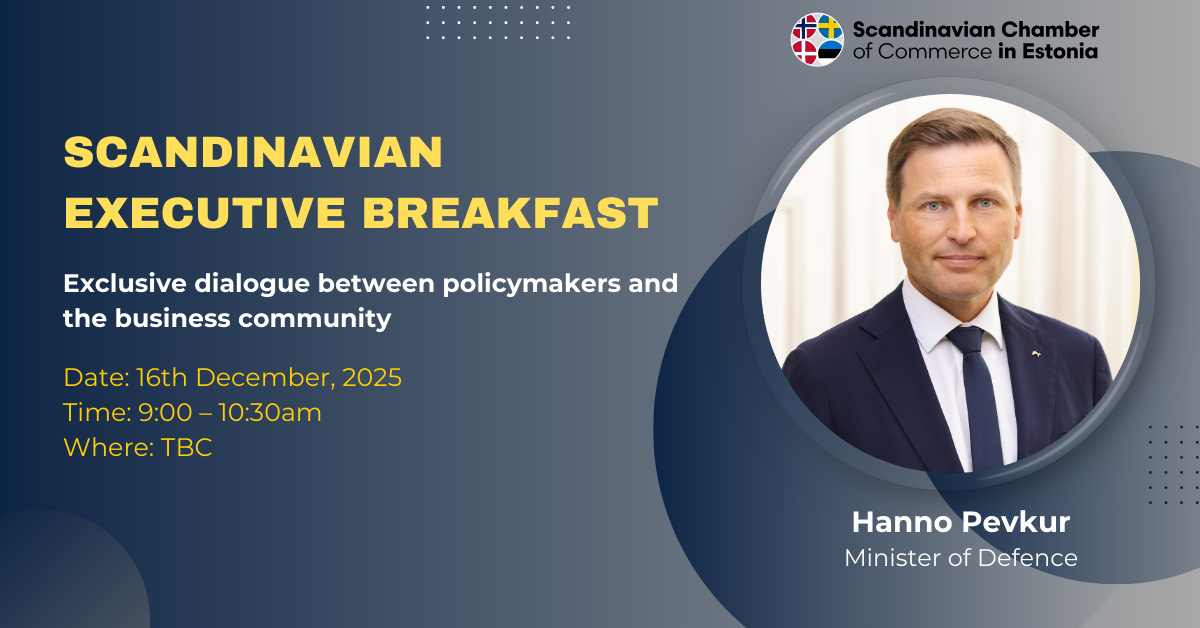 Scandinavian Chamber of Commerce in Estonia

SCANDINAVIAN EXECUTIVE BREAKFAST

Exclusive dialogue between policymakers and the business community

Date: 16th December, 2025
Time: 9:00 – 10:30am
Where: TBC

Hanno Pevkur
Minister of Defence